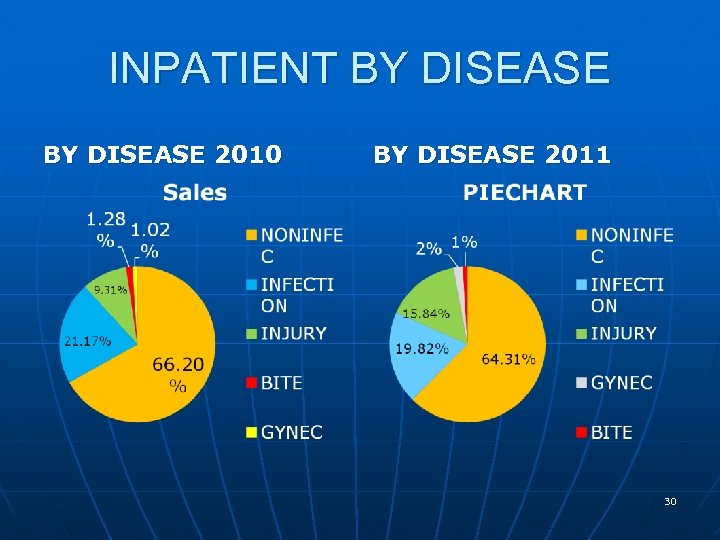 INPATIENT BY DISEASE

BY DISEASE 2010

Sales

1.28 %

1.02 %

9.31%

21.17%

66.20 %

NONINFEC

INFECTION

INJURY

BITE

GYNEC

BY DISEASE 2011

PIECHART

2%

1%

15.84%

19.82%

64.31%

NONINFEC

INFECTION

INJURY

GYNEC

BITE

30